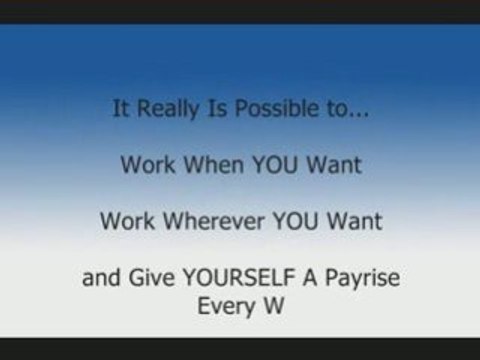 It Really Is Possible to...

Work When YOU Want

Work Wherever YOU Want

and Give YOURSELF A Payrise Every W